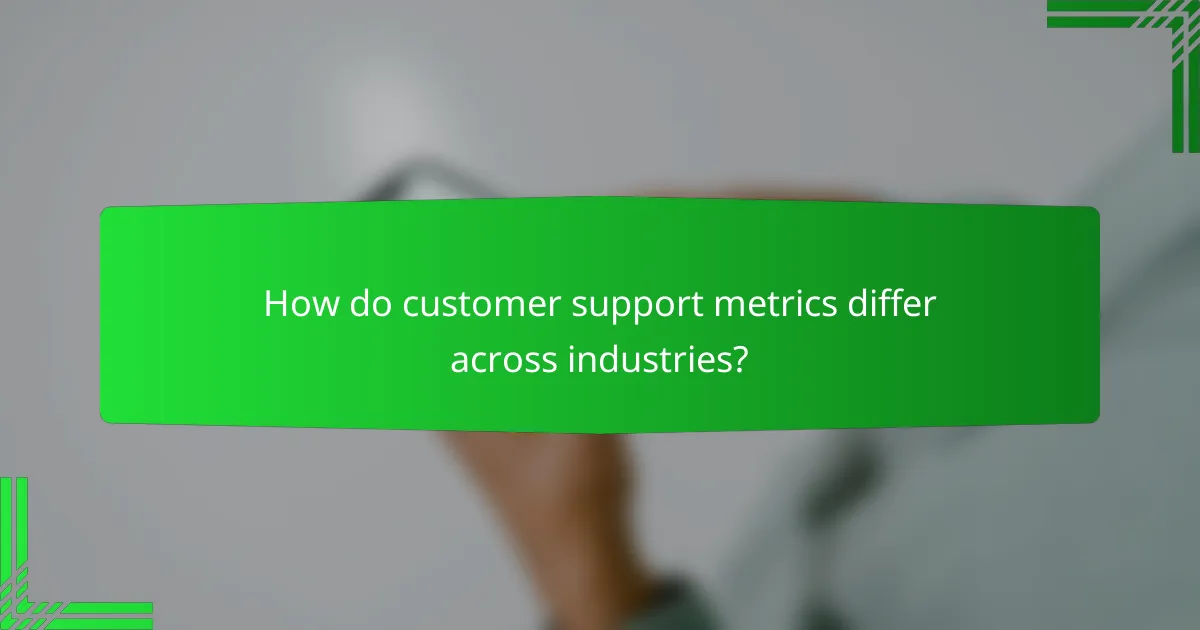 How do customer support metrics differ across industries?